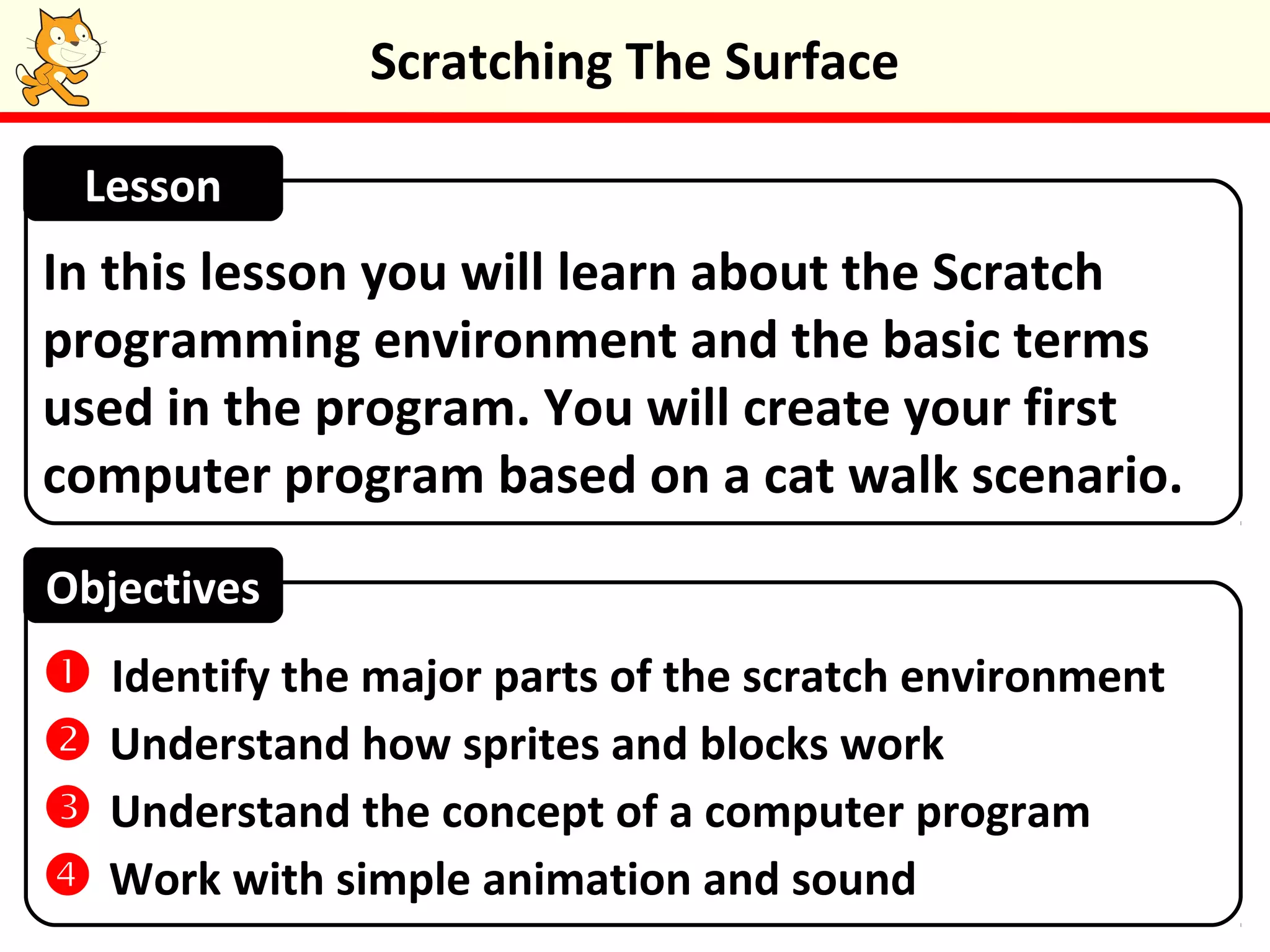 Scratching The Surface

Lesson

In this lesson you will learn about the Scratch programming environment and the basic terms used in the program. You will create your first computer program based on a cat walk scenario.

Objectives

1 Identify the major parts of the scratch environment
2 Understand how sprites and blocks work
3 Understand the concept of a computer program
4 Work with simple animation and sound